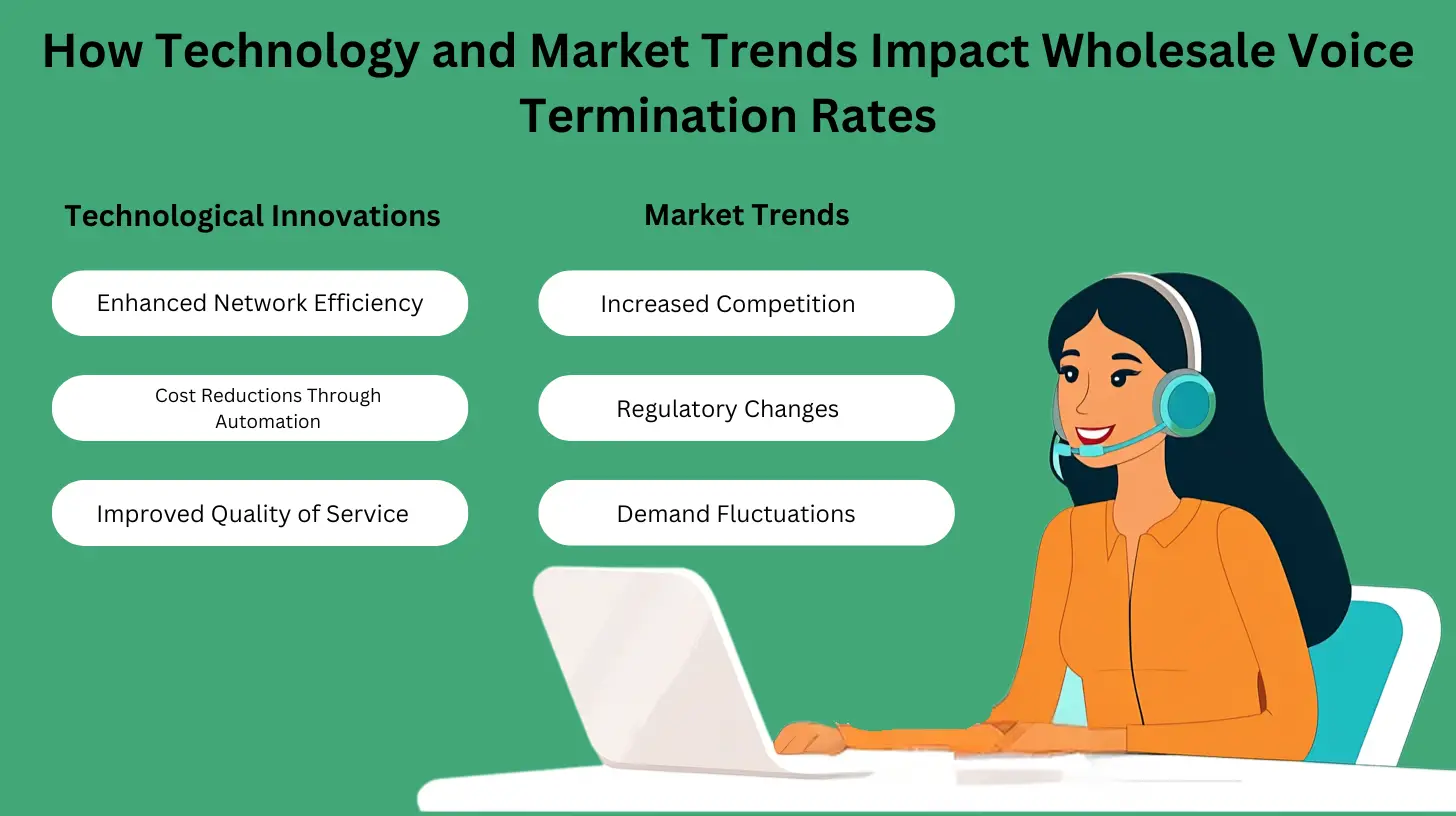 How Technology and Market Trends Impact Wholesale Voice Termination Rates

Technological Innovations

Enhanced Network Efficiency

Cost Reductions Through Automation

Improved Quality of Service

Market Trends

Increased Competition

Regulatory Changes

Demand Fluctuations